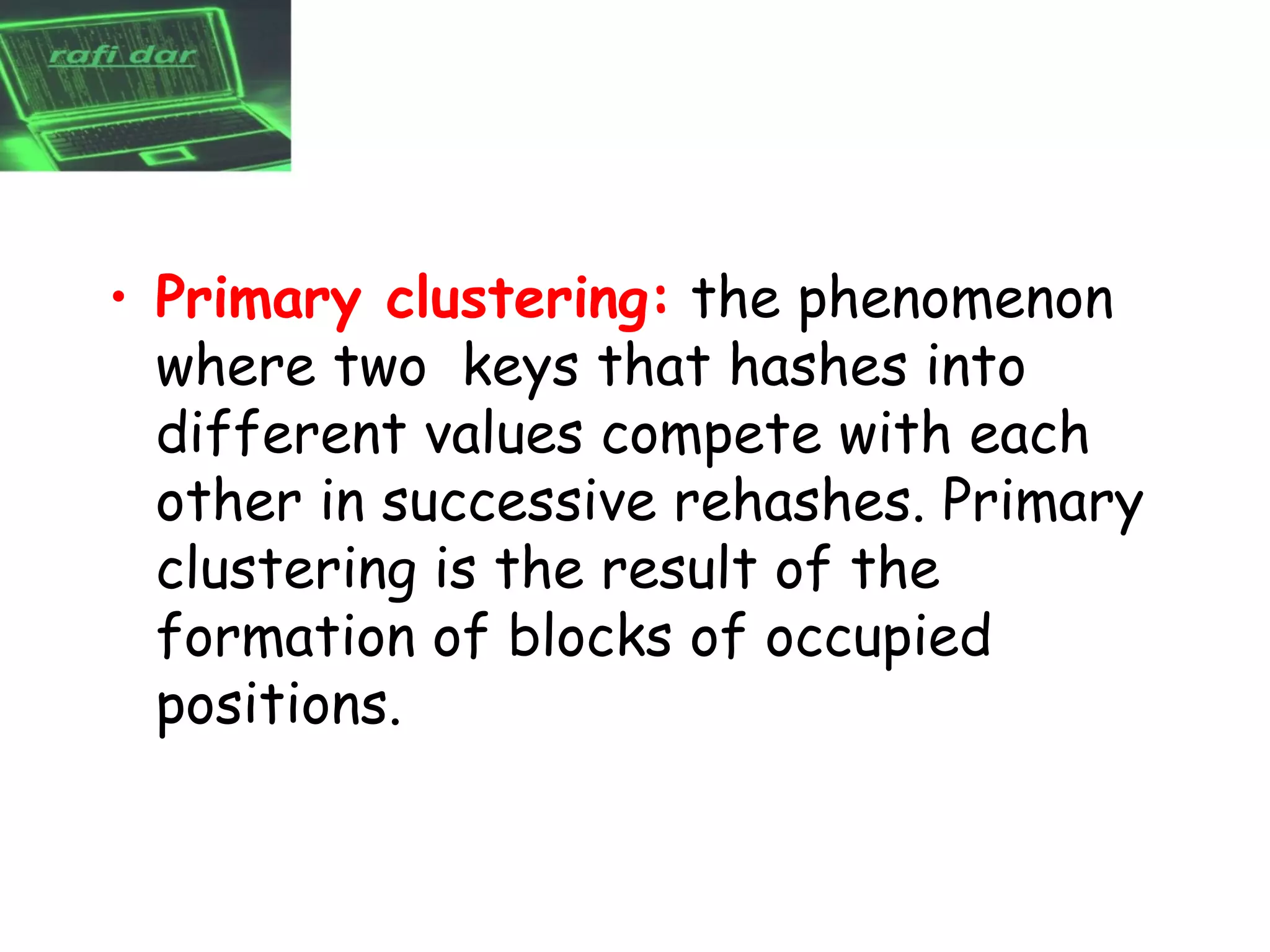 rafi dar

• Primary clustering: the phenomenon where two keys that hashes into different values compete with each other in successive rehashes. Primary clustering is the result of the formation of blocks of occupied positions.